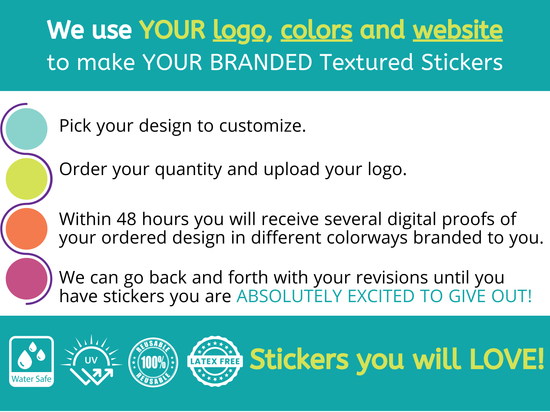 We use YOUR logo, colors and website
to make YOUR BRANDED Textured Stickers

Pick your design to customize.

Order your quantity and upload your logo.

Within 48 hours you will receive several digital proofs of your ordered design in different colorways branded to you.

We can go back and forth with your revisions until you have stickers you are ABSOLUTELY EXCITED TO GIVE OUT!

Water Safe UV REUSABLE 100% REUSABLE LATEX FREE Stickers you will LOVE!